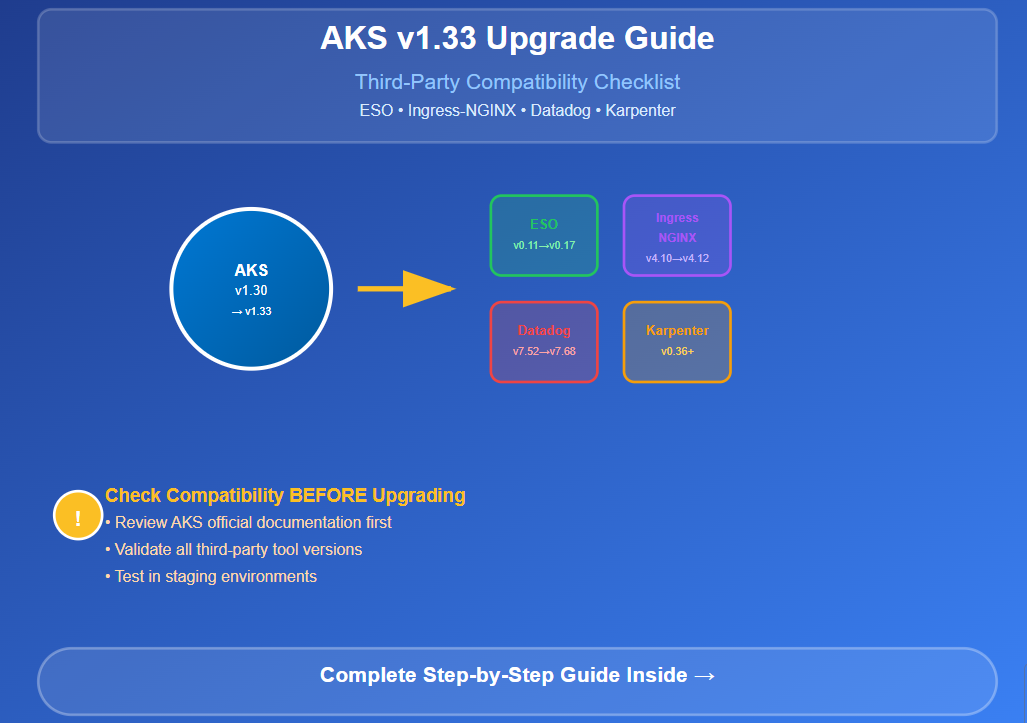 AKS v1.33 Upgrade Guide

Third-Party Compatibility Checklist

ESO • Ingress-NGINX • Datadog • Karpenter

AKS
v1.30
→ v1.33

ESO
v0.11→v0.17

Ingress
NGINX
v4.10→v4.12

Datadog
v7.52→v7.68

Karpenter
v0.36+

!

Check Compatibility BEFORE Upgrading
• Review AKS official documentation first
• Validate all third-party tool versions
• Test in staging environments

Complete Step-by-Step Guide Inside →